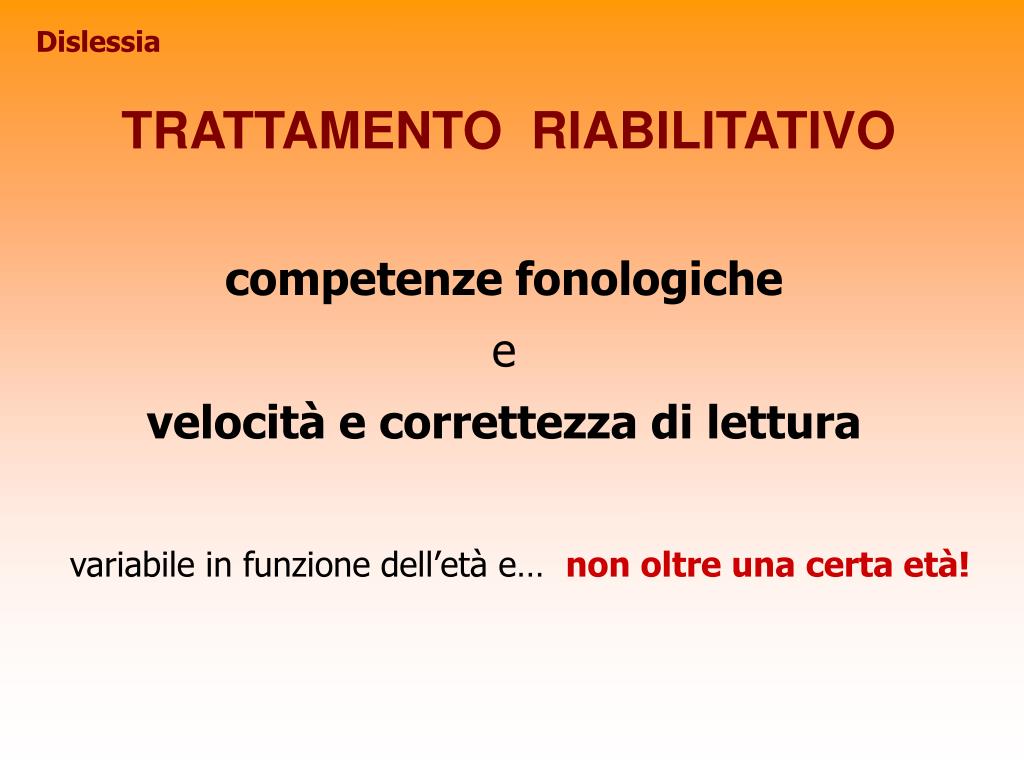 Dislessia

TRATTAMENTO RIABILITATIVO

competenze fonologiche
e
velocità e correttezza di lettura

variabile in funzione dell’età e… non oltre una certa età!